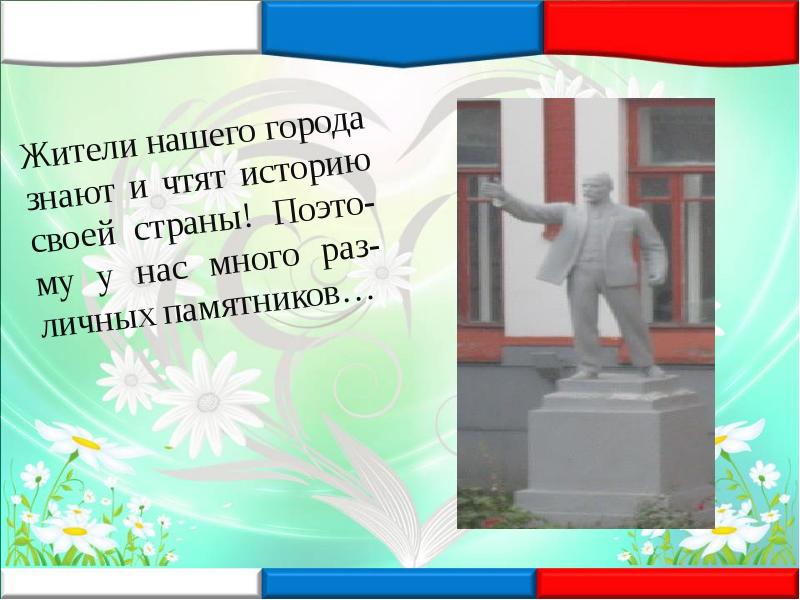 Жители нашего города знают и чтят историю своей страны! Поэтому у нас много различных памятников…